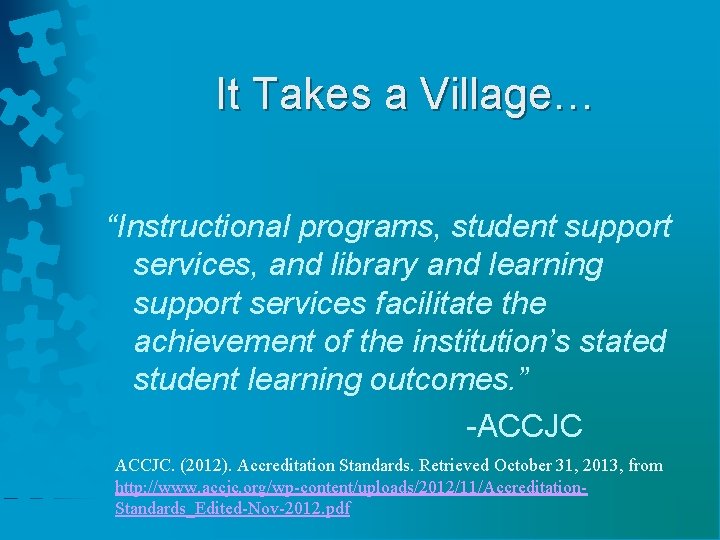 It Takes a Village…

“Instructional programs, student support services, and library and learning support services facilitate the achievement of the institution’s stated student learning outcomes.”

-ACCJC

ACCJC. (2012). Accreditation Standards. Retrieved October 31, 2013, from http://www.accjc.org/wp-content/uploads/2012/11/Accreditation-Standards_Edited-Nov-2012.pdf